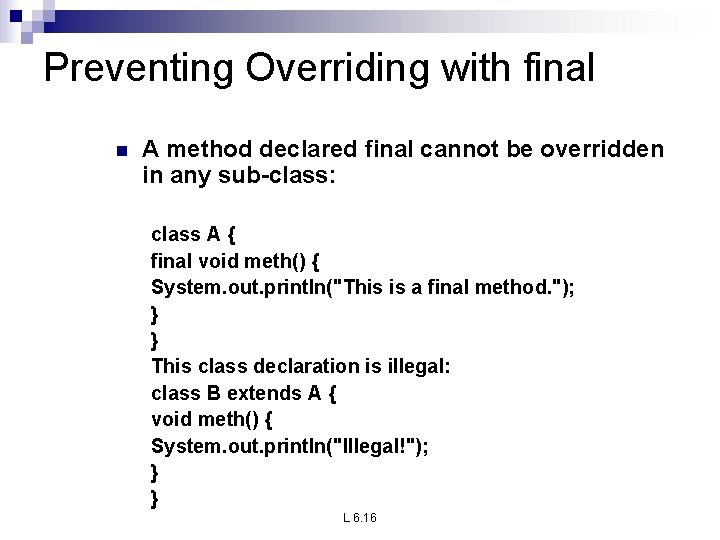 Preventing Overriding with final

A method declared final cannot be overridden in any sub-class:

class A {
final void meth() {
System.out.println("This is a final method.");
}
}
This class declaration is illegal:
class B extends A {
void meth() {
System.out.println("Illegal!");
}
}

L 6.16